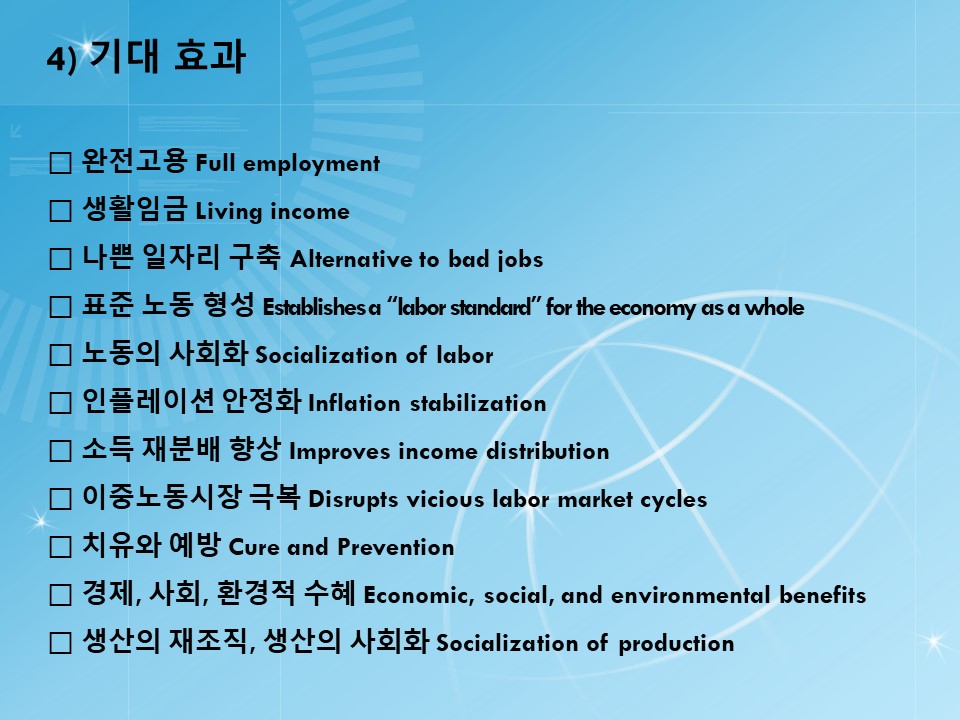 4) 기대 효과

□ 완전고용 Full employment

□ 생활임금 Living income

□ 나쁜 일자리 구축 Alternative to bad jobs

□ 표준 노동 형성 Establishes a "labor standard" for the economy as a whole

□ 노동의 사회화 Socialization of labor

□ 인플레이션 안정화 Inflation stabilization

□ 소득 재분배 향상 Improves income distribution

□ 이중노동시장 극복 Disrupts vicious labor market cycles

□ 치유와 예방 Cure and Prevention

□ 경제, 사회, 환경적 수혜 Economic, social, and environmental benefits

□ 생산의 재조직, 생산의 사회화 Socialization of production